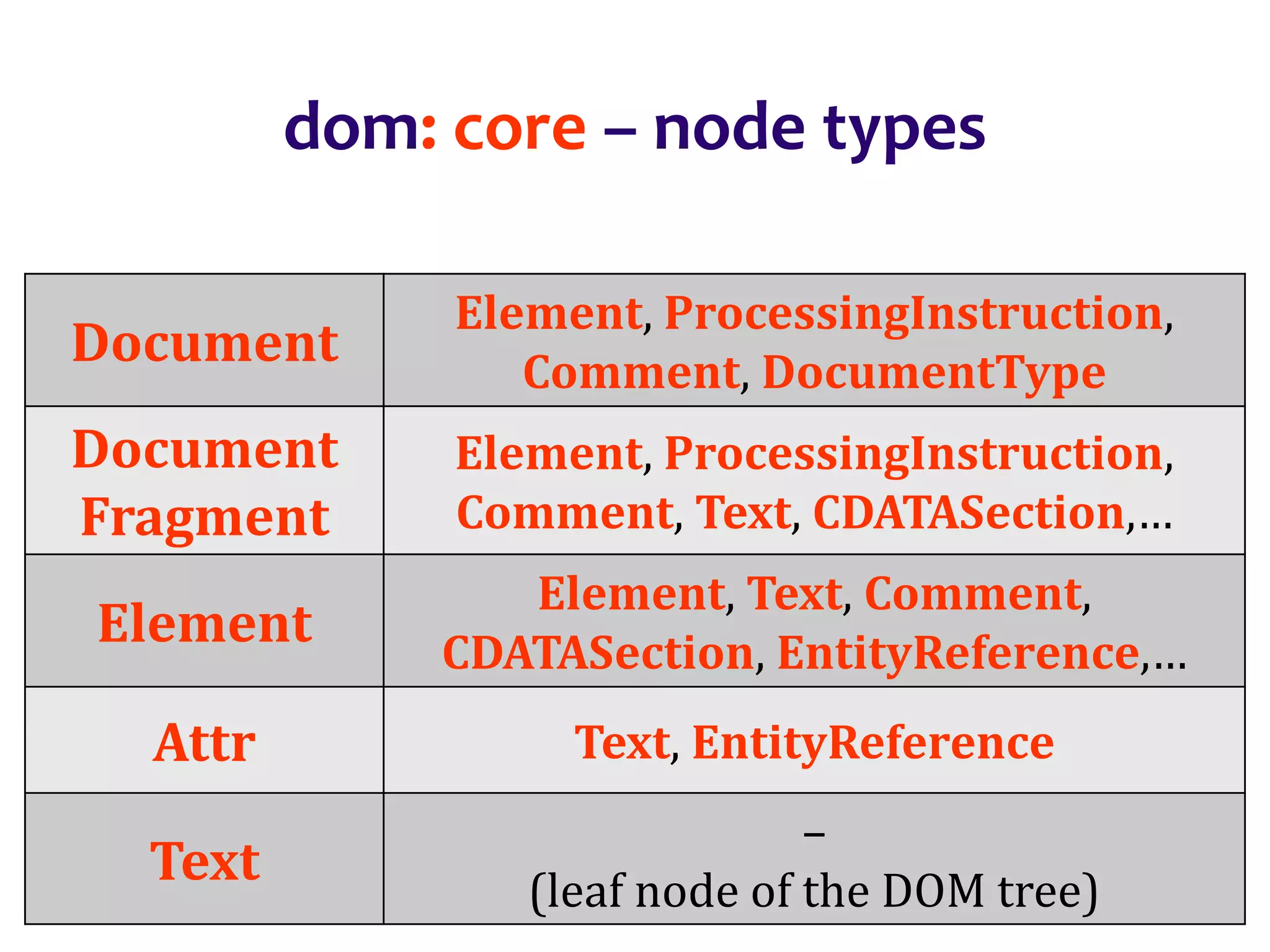 dom: core – node types

| Document | Element, ProcessingInstruction, Comment, DocumentType |
|---|---|
| Document Fragment | Element, ProcessingInstruction, Comment, Text, CDATASection,… |
| Element | Element, Text, Comment, CDATASection, EntityReference,… |
| Attr | Text, EntityReference |
| Text | – (leaf node of the DOM tree) |